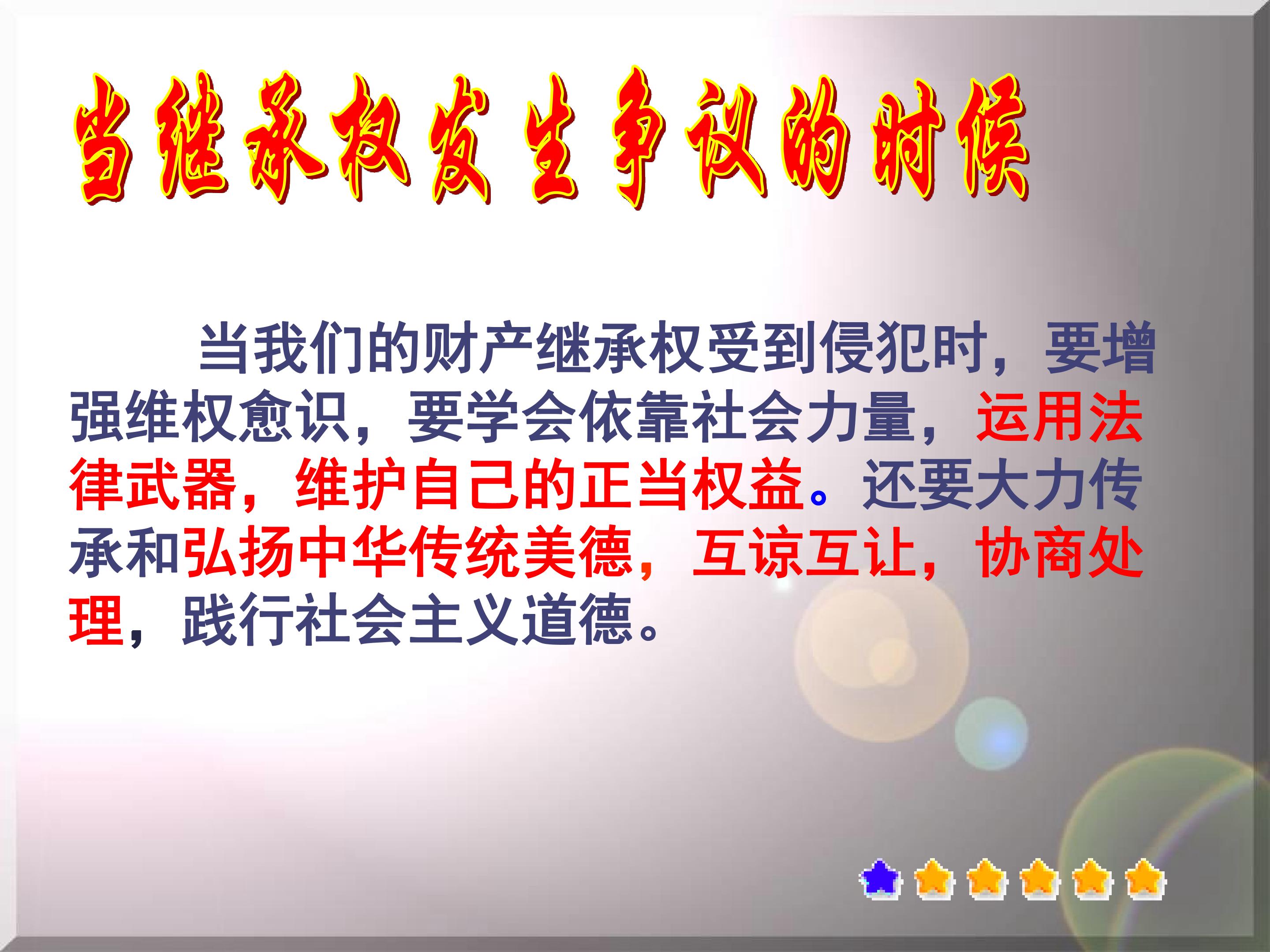 当继承权发生争议的时候

当我们的财产继承权受到侵犯时，要增强维权愈识，要学会依靠社会力量，运用法律武器，维护自己的正当权益。还要大力传承和弘扬中华传统美德，互谅互让，协商处理，践行社会主义道德。